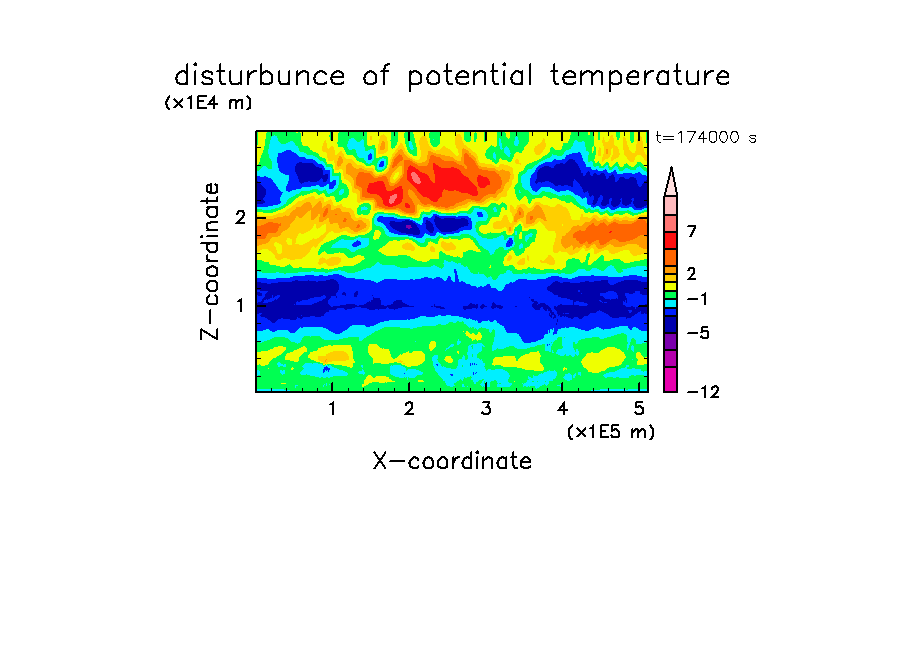 disturbunce of potential temperature
(x1E4 m)
t=174000 s
Z-coordinate
2
1
7
2
−1
−5
−12
1
2
3
4
5
(x1E5 m)
X-coordinate